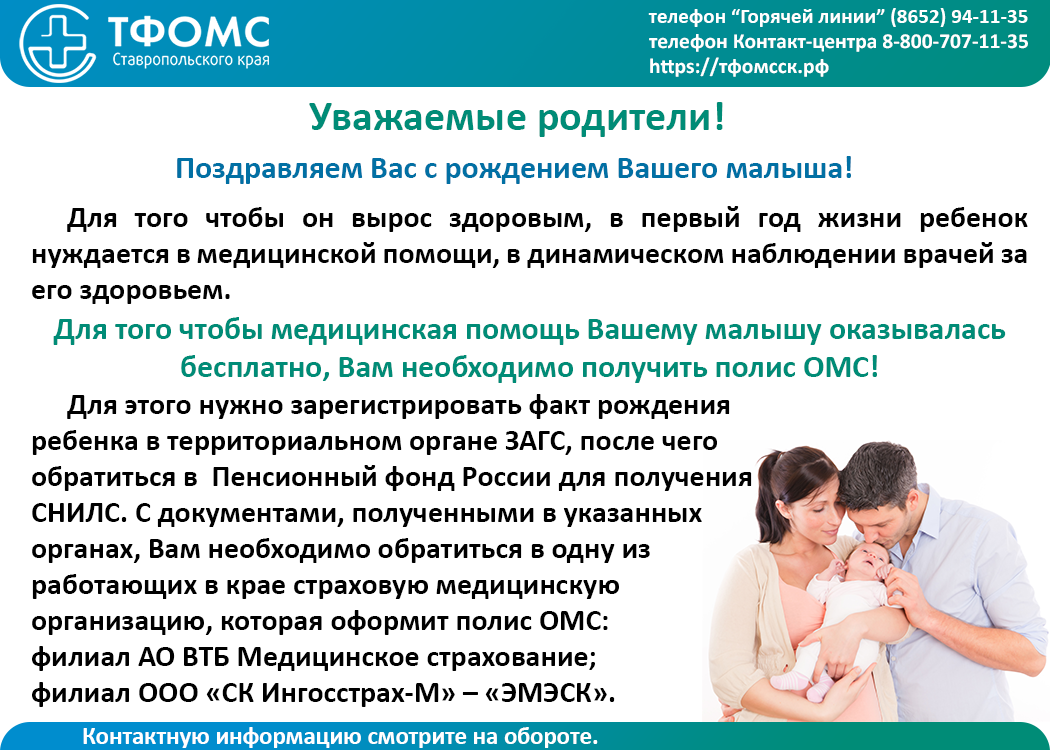 ТФОМС
Ставропольского края

телефон "Горячей линии" (8652) 94-11-35
телефон Контакт-центра 8-800-707-11-35
https://тфомсск.рф

Уважаемые родители!

Поздравляем Вас с рождением Вашего малыша!

Для того чтобы он вырос здоровым, в первый год жизни ребенок нуждается в медицинской помощи, в динамическом наблюдении врачей за его здоровьем.

Для того чтобы медицинская помощь Вашему малышу оказывалась бесплатно, Вам необходимо получить полис ОМС!

Для этого нужно зарегистрировать факт рождения ребенка в территориальном органе ЗАГС, после чего обратиться в Пенсионный фонд России для получения СНИЛС. С документами, полученными в указанных органах, Вам необходимо обратиться в одну из работающих в крае страховую медицинскую организацию, которая оформит полис ОМС:
филиал АО ВТБ Медицинское страхование;
филиал ООО «СК Ингосстрах-М» – «ЭМЭСК».

Контактную информацию смотрите на обороте.